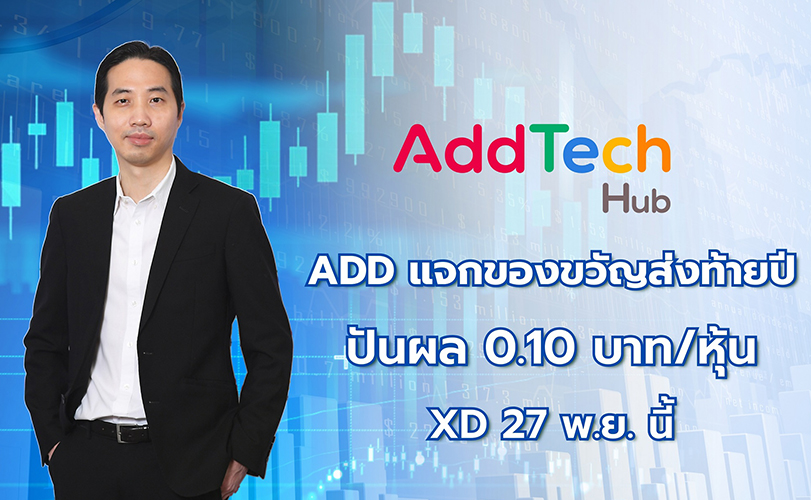 AddTech Hub

ADD แจกของขวัญส่งท้ายปี

ปันผล 0.10 บาท/หุ้น

XD 27 พ.ย. นี้